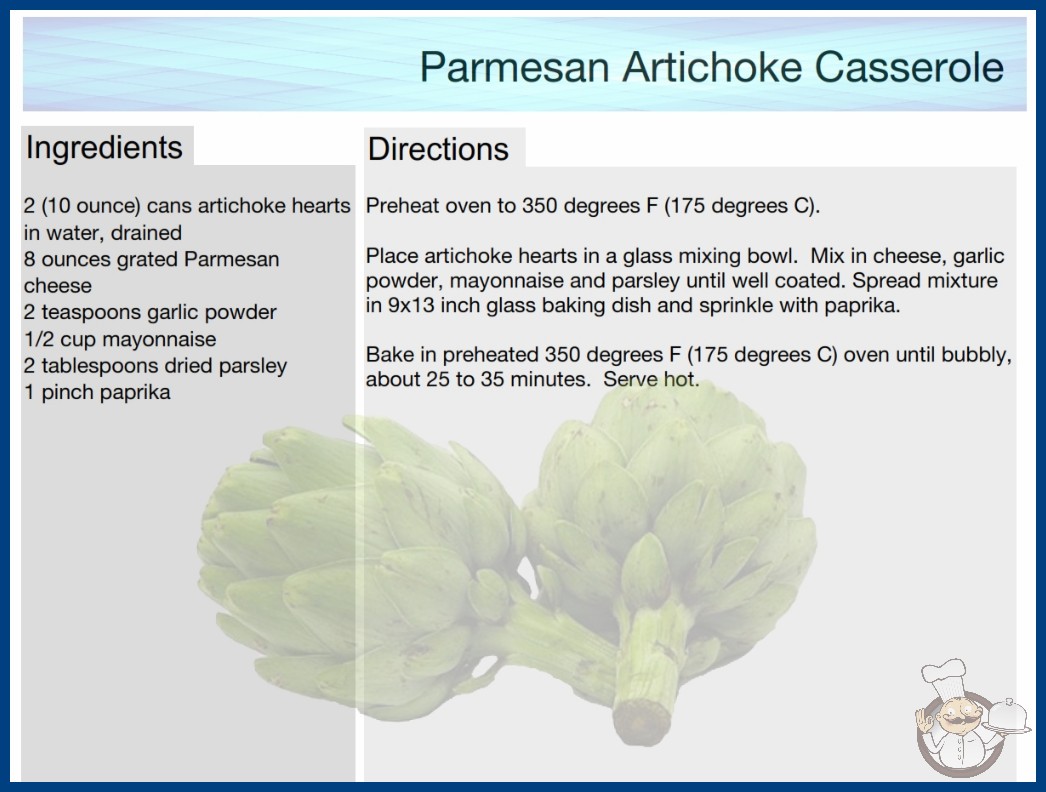 Parmesan Artichoke Casserole

Ingredients

2 (10 ounce) cans artichoke hearts in water, drained
8 ounces grated Parmesan cheese
2 teaspoons garlic powder
1/2 cup mayonnaise
2 tablespoons dried parsley
1 pinch paprika

Directions

Preheat oven to 350 degrees F (175 degrees C).

Place artichoke hearts in a glass mixing bowl. Mix in cheese, garlic powder, mayonnaise and parsley until well coated. Spread mixture in 9x13 inch glass baking dish and sprinkle with paprika.

Bake in preheated 350 degrees F (175 degrees C) oven until bubbly, about 25 to 35 minutes. Serve hot.